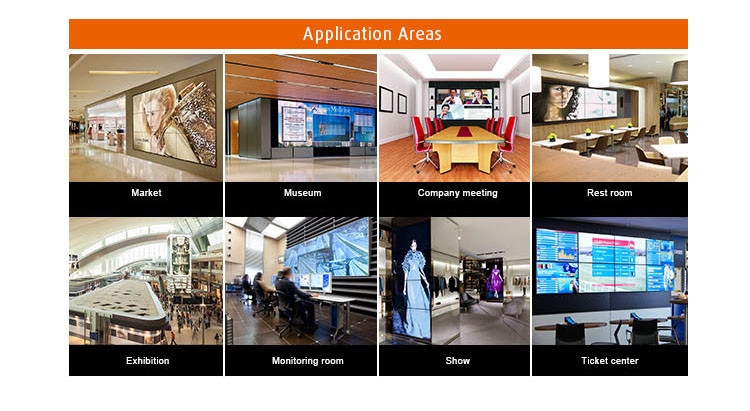 Application Areas

Market

Museum

Company meeting

Rest room

Exhibition

Monitoring room

Show

Ticket center